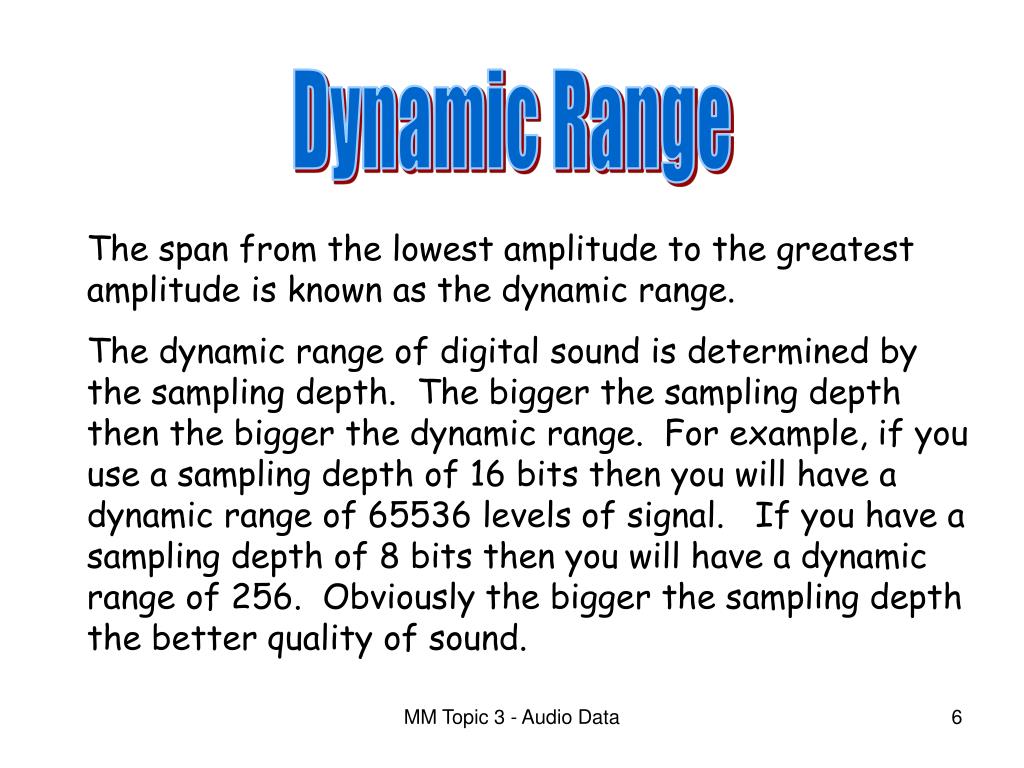 Dynamic Range

The span from the lowest amplitude to the greatest amplitude is known as the dynamic range.

The dynamic range of digital sound is determined by the sampling depth. The bigger the sampling depth then the bigger the dynamic range. For example, if you use a sampling depth of 16 bits then you will have a dynamic range of 65536 levels of signal. If you have a sampling depth of 8 bits then you will have a dynamic range of 256. Obviously the bigger the sampling depth the better quality of sound.

MM Topic 3 - Audio Data

6